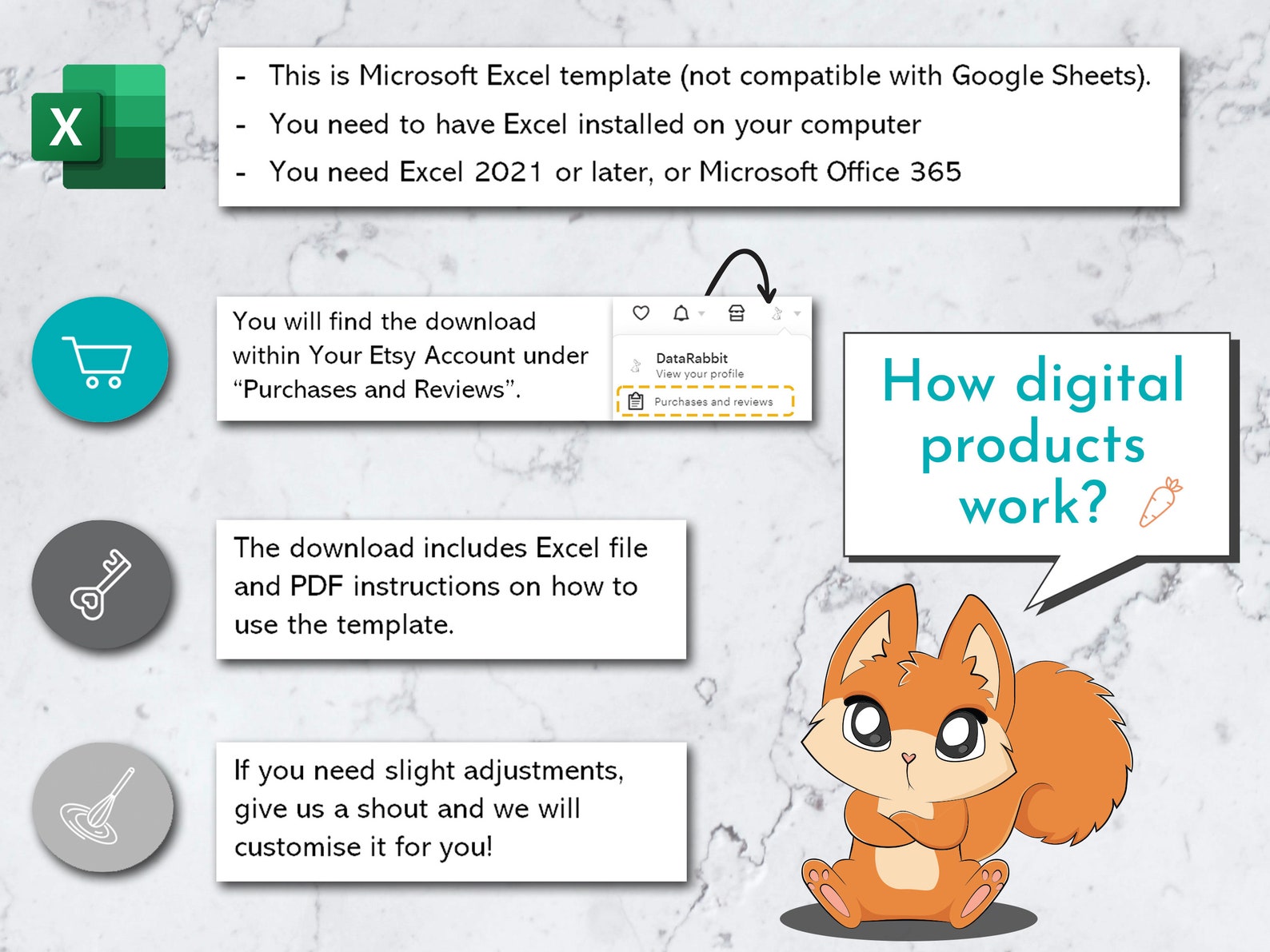 X

- This is Microsoft Excel template (not compatible with Google Sheets).
- You need to have Excel installed on your computer
- You need Excel 2021 or later, or Microsoft Office 365

You will find the download within Your Etsy Account under “Purchases and Reviews”.

DataRabbit
View your profile
Purchases and reviews

How digital products work?

The download includes Excel file and PDF instructions on how to use the template.

If you need slight adjustments, give us a shout and we will customise it for you!